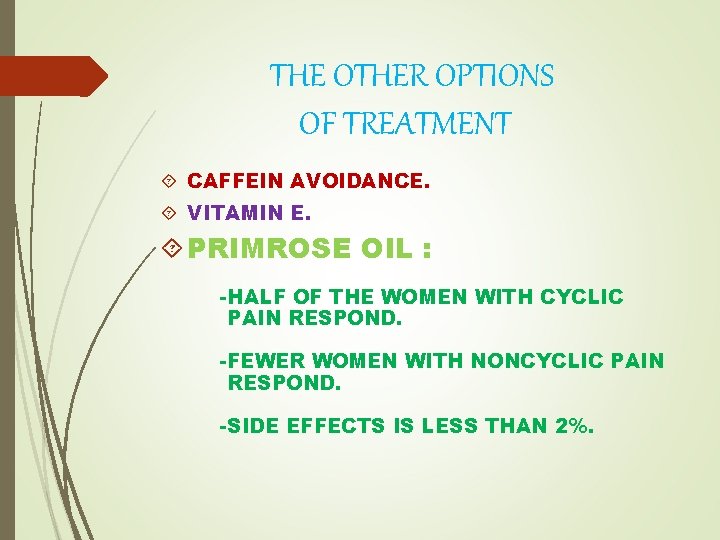 THE OTHER OPTIONS
OF TREATMENT

CAFFEIN AVOIDANCE.

VITAMIN E.

PRIMROSE OIL :

-HALF OF THE WOMEN WITH CYCLIC PAIN RESPOND.

-FEWER WOMEN WITH NONCYCLIC PAIN RESPOND.

-SIDE EFFECTS IS LESS THAN 2%.